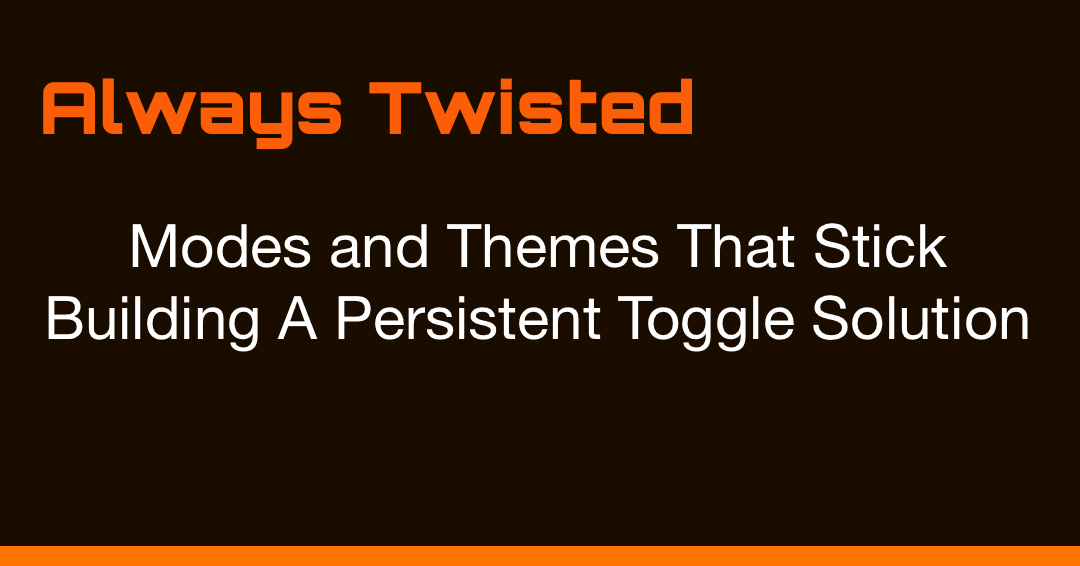 Always Twisted

Modes and Themes That Stick
Building A Persistent Toggle Solution